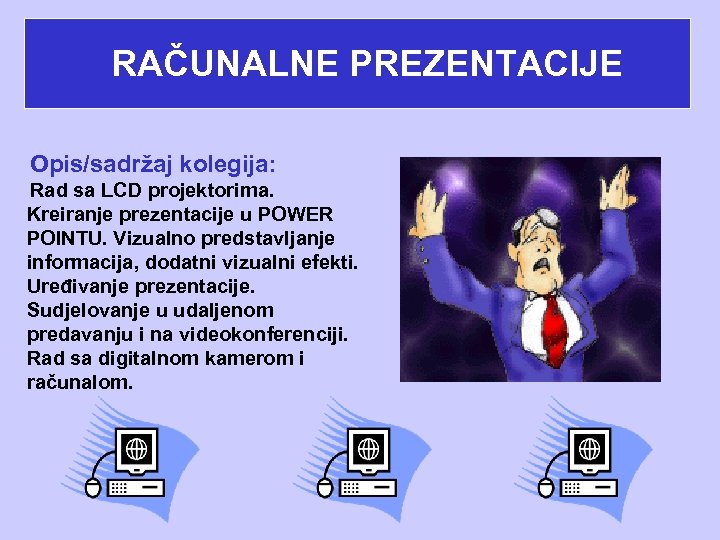 RAČUNALNE PREZENTACIJE

Opis/sadržaj kolegija:

Rad sa LCD projektorima. Kreiranje prezentacije u POWER POINTU. Vizualno predstavljanje informacija, dodatni vizualni efekti. Uređivanje prezentacije. Sudjelovanje u udaljenom predavanju i na videokonferenciji. Rad sa digitalnom kamerom i računalom.